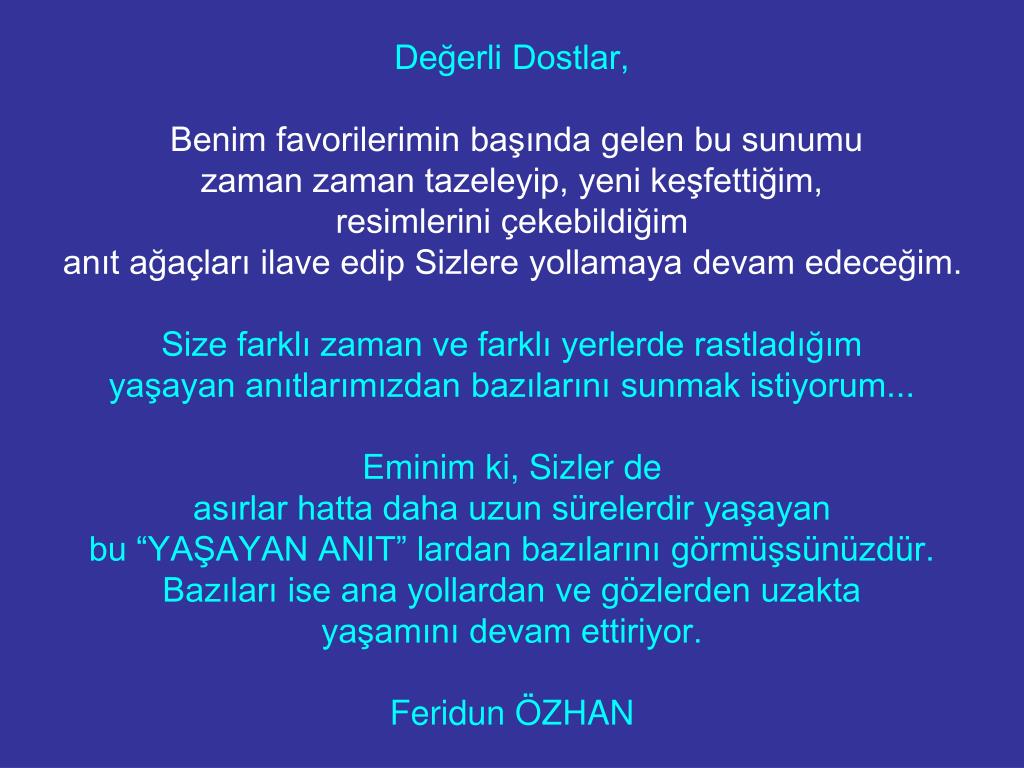 Değerli Dostlar,

Benim favorilerimin başında gelen bu sunumu zaman zaman tazeleyip, yeni keşfettiğim, resimlerini çekebildiğim anıt ağaçları ilave edip Sizlere yollamaya devam edeceğim.

Size farklı zaman ve farklı yerlerde rastladığım yaşayan anıtlarımızdan bazılarını sunmak istiyorum...

Eminim ki, Sizler de asırlar hatta daha uzun sürelerdir yaşayan bu “YAŞAYAN ANIT” lardan bazılarını görmüşsünüzdür. Bazıları ise ana yollardan ve gözlerden uzakta yaşamını devam ettiriyor.

Feridun ÖZHAN